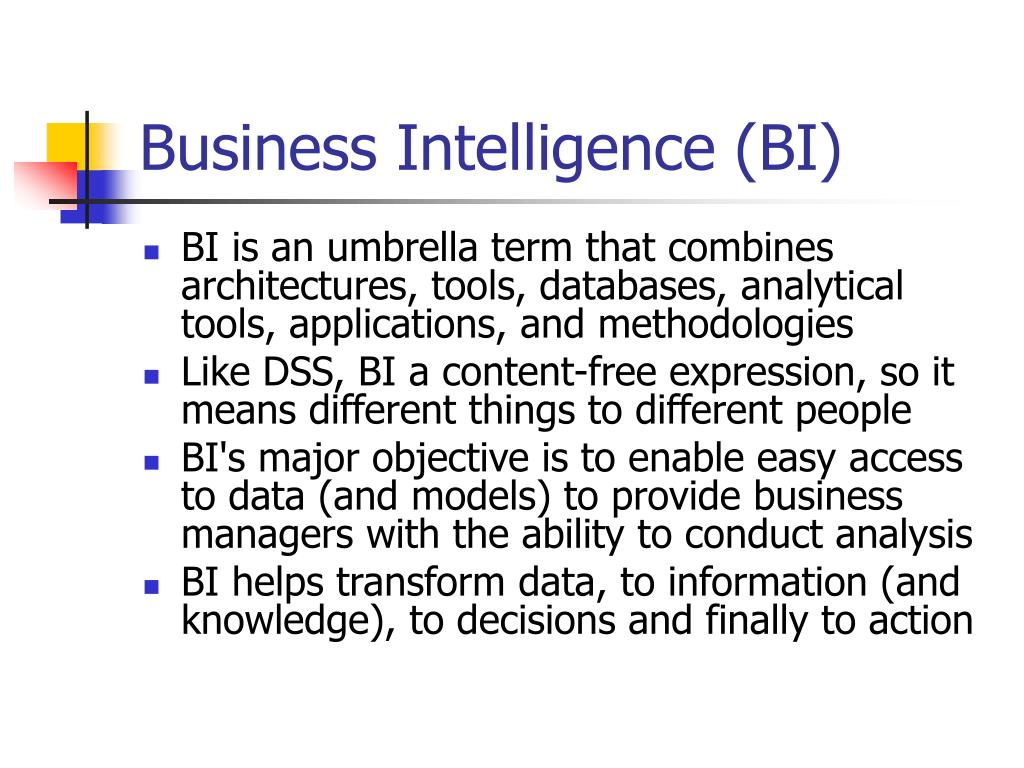 Business Intelligence (BI)

- BI is an umbrella term that combines architectures, tools, databases, analytical tools, applications, and methodologies
- Like DSS, BI a content-free expression, so it means different things to different people
- BI's major objective is to enable easy access to data (and models) to provide business managers with the ability to conduct analysis
- BI helps transform data, to information (and knowledge), to decisions and finally to action